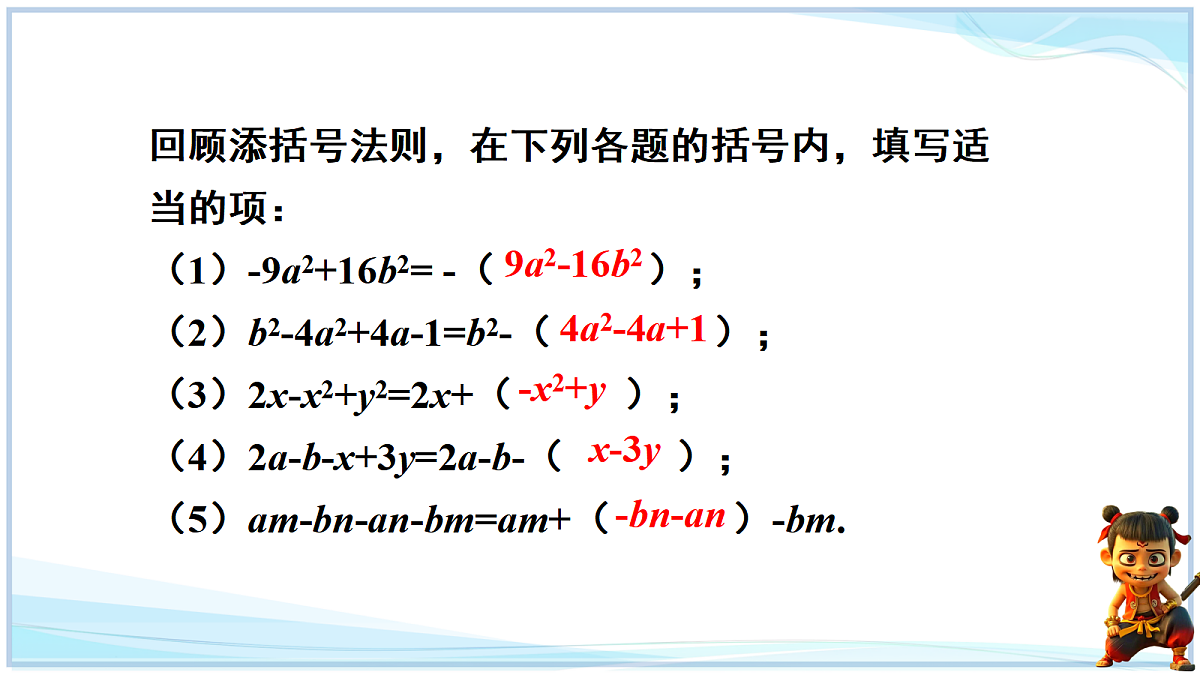 回顾添括号法则，在下列各题的括号内，填写适当的项：

（1）$-9a^2+16b^2=-$（ $9a^2-16b^2$ ）；

（2）$b^2-4a^2+4a-1=b^2-$（ $4a^2-4a+1$ ）；

（3）$2x-x^2+y^2=2x+$（ $-x^2+y$ ）；

（4）$2a-b-x+3y=2a-b-$（ $x-3y$ ）；

（5）$am-bn-an-bm=am+$（ $-bn-an$ ）$-bm$.